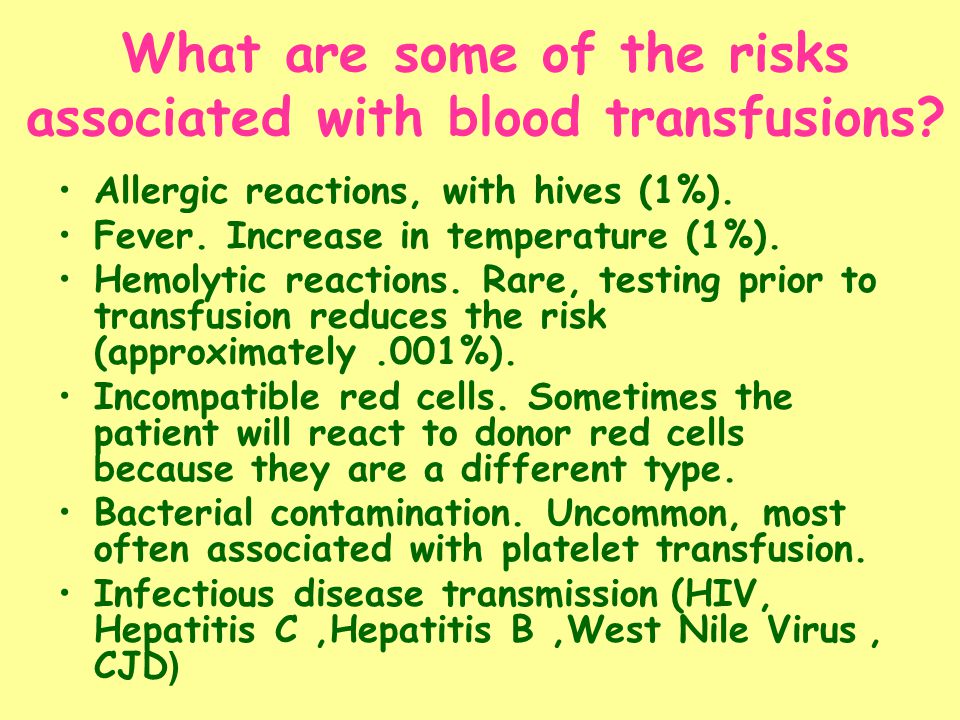 What are some of the risks associated with blood transfusions?

• Allergic reactions, with hives (1%).
• Fever. Increase in temperature (1%).
• Hemolytic reactions. Rare, testing prior to transfusion reduces the risk (approximately .001%).
• Incompatible red cells. Sometimes the patient will react to donor red cells because they are a different type.
• Bacterial contamination. Uncommon, most often associated with platelet transfusion.
• Infectious disease transmission (HIV, Hepatitis C ,Hepatitis B ,West Nile Virus , CJD)